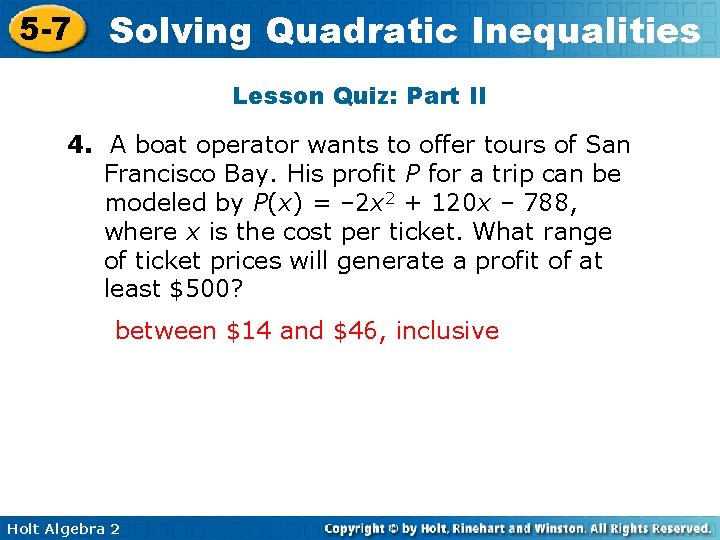 5-7 Solving Quadratic Inequalities

Lesson Quiz: Part II

4. A boat operator wants to offer tours of San Francisco Bay. His profit $P$ for a trip can be modeled by $P(x) = -2x^2 + 120x - 788$, where $x$ is the cost per ticket. What range of ticket prices will generate a profit of at least \$500?

between \$14 and \$46, inclusive

Holt Algebra 2

Copyright © by Holt, Rinehart and Winston. All Rights Reserved.